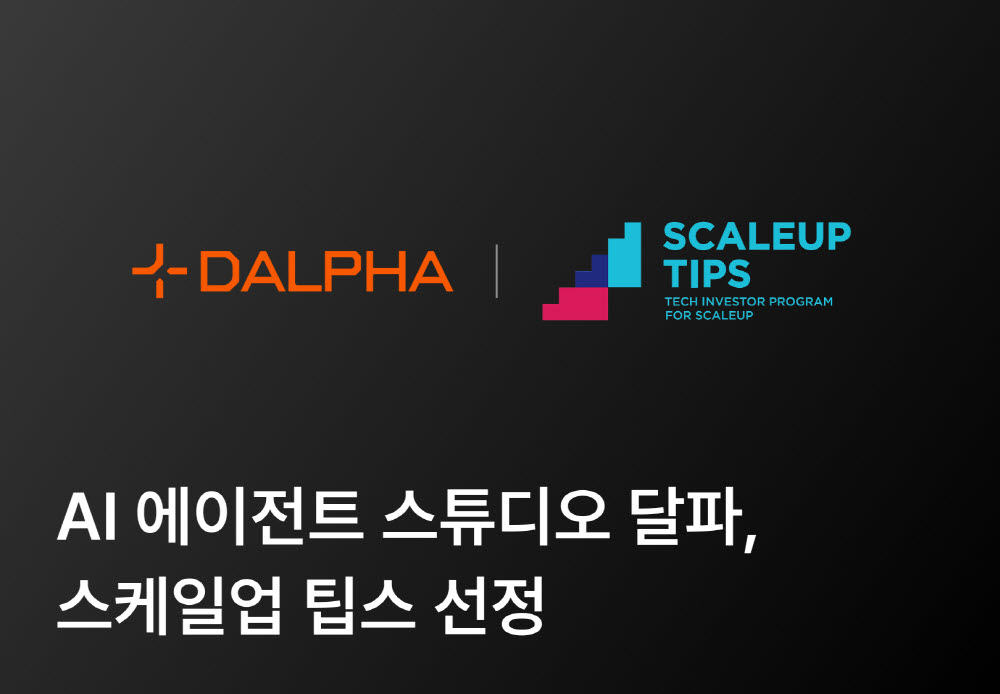 DALPHA

SCALEUP TIPS
TECH INVESTOR PROGRAM FOR SCALEUP

AI 에이전트 스튜디오 달파, 스케일업 팁스 선정